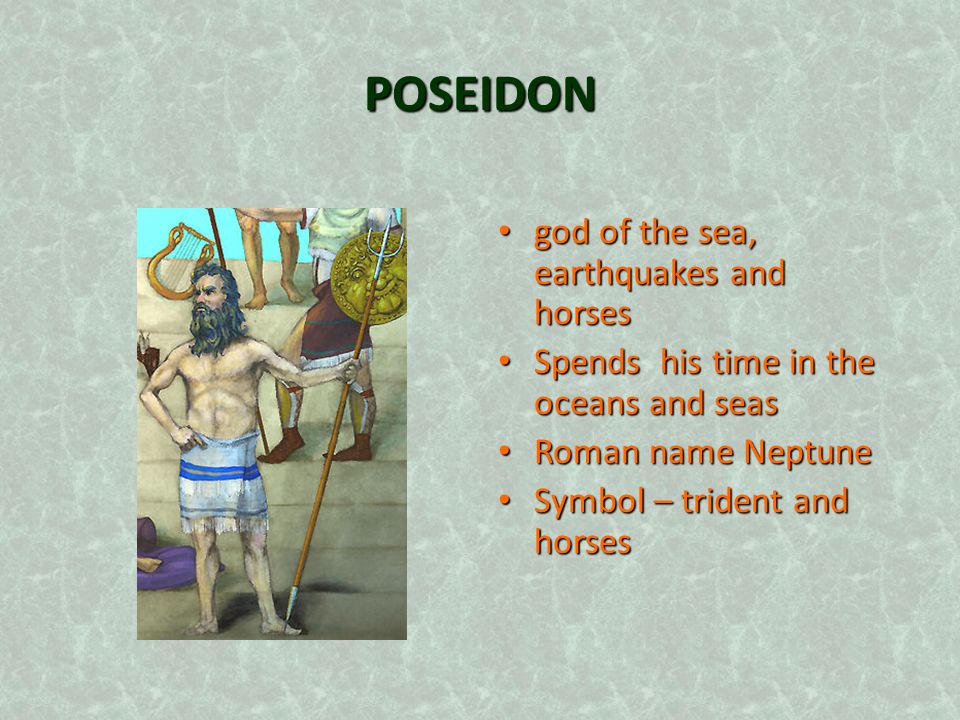 POSEIDON

• god of the sea, earthquakes and horses
• Spends  his time in the oceans and seas
• Roman name Neptune
• Symbol – trident and horses